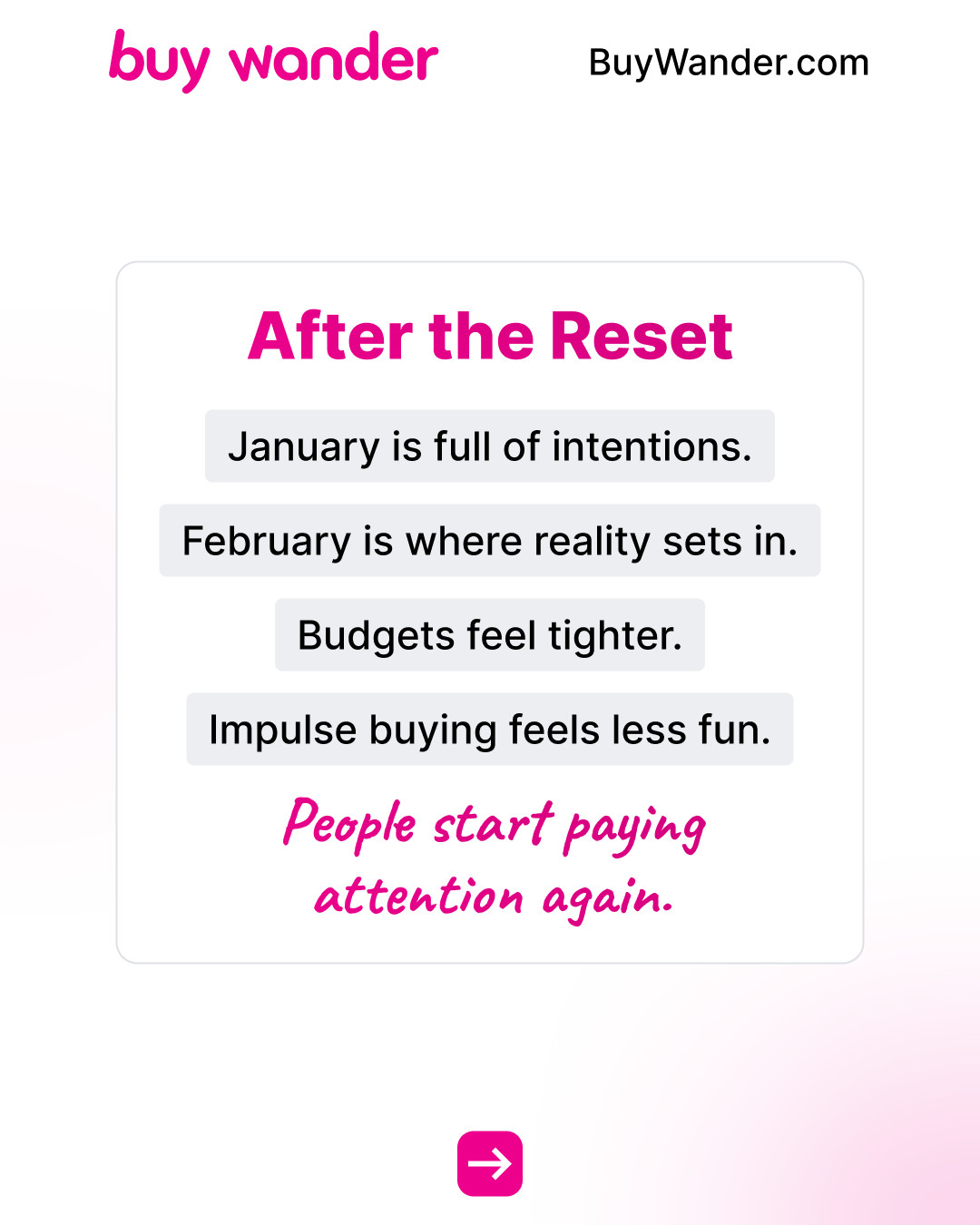 buy wander

BuyWander.com

After the Reset

January is full of intentions.

February is where reality sets in.

Budgets feel tighter.

Impulse buying feels less fun.

People start paying attention again.